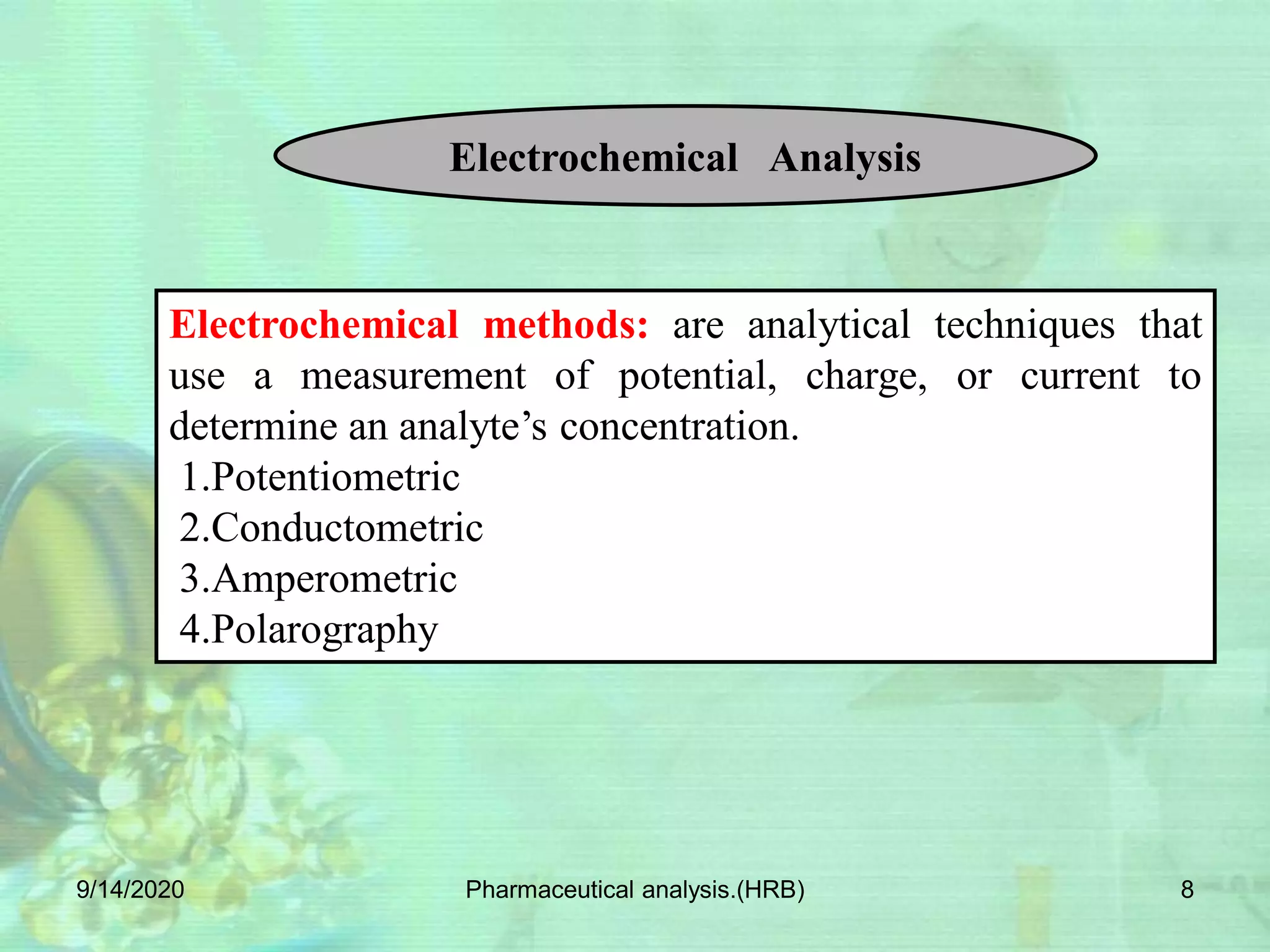 Electrochemical Analysis

Electrochemical methods: are analytical techniques that use a measurement of potential, charge, or current to determine an analyte’s concentration.

1.Potentiometric
2.Conductometric
3.Amperometric
4.Polarography

9/14/2020

Pharmaceutical analysis.(HRB)

8